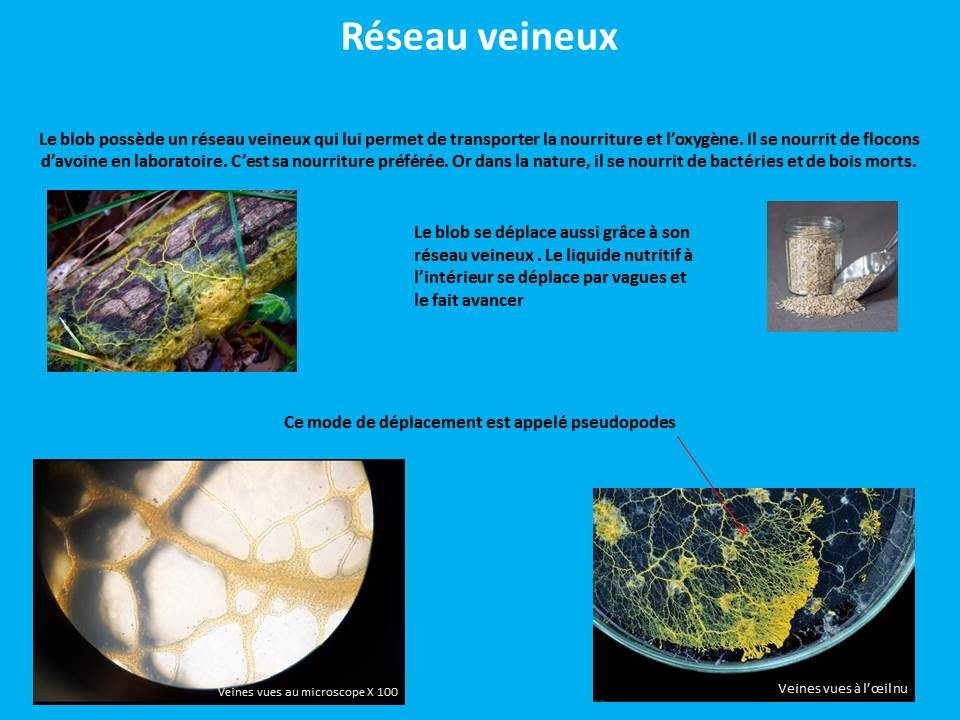 Réseau veineux

Le blob possède un réseau veineux qui lui permet de transporter la nourriture et l'oxygène. Il se nourrit de flocons d'avoine en laboratoire. C'est sa nourriture préférée. Or dans la nature, il se nourrit de bactéries et de bois morts.

Le blob se déplace aussi grâce à son réseau veineux . Le liquide nutritif à l'intérieur se déplace par vagues et le fait avancer

Ce mode de déplacement est appelé pseudopodes

Veines vues au microscope X 100

Veines vues à l'œil nu